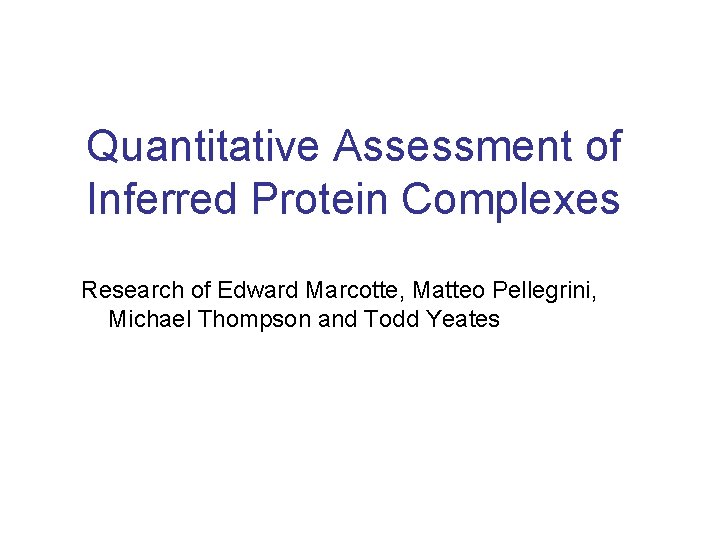 Quantitative Assessment of Inferred Protein Complexes

Research of Edward Marcotte, Matteo Pellegrini, Michael Thompson and Todd Yeates